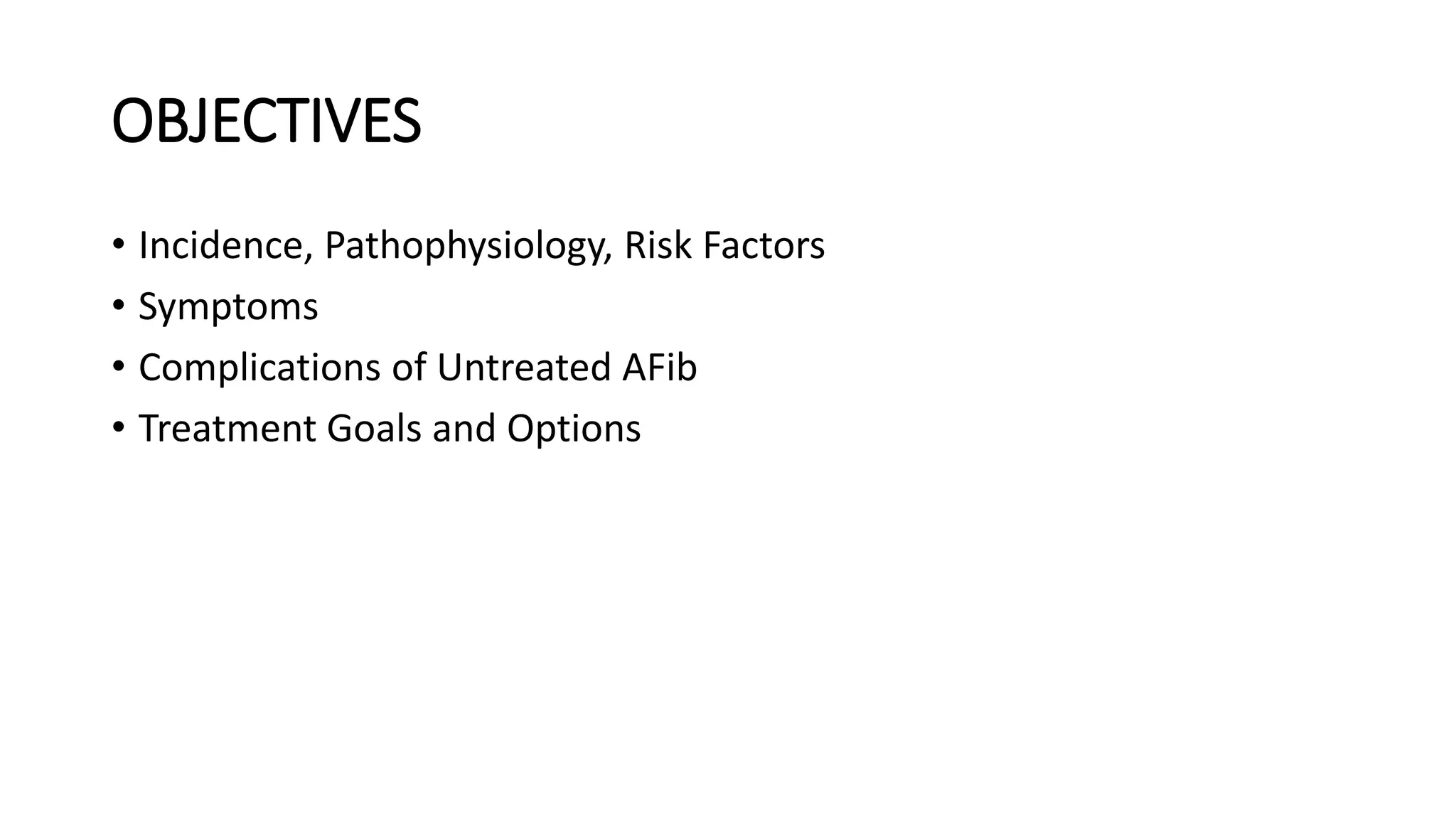 OBJECTIVES

• Incidence, Pathophysiology, Risk Factors
• Symptoms
• Complications of Untreated AFib
• Treatment Goals and Options